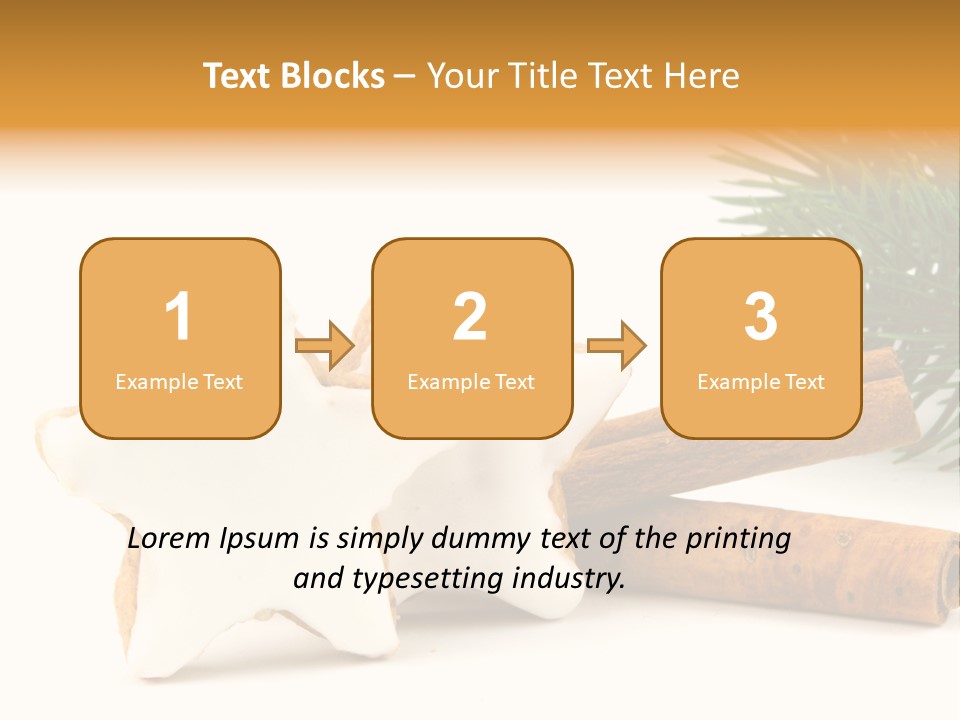 Text Blocks – Your Title Text Here

1
Example Text

2
Example Text

3
Example Text

Lorem Ipsum is simply dummy text of the printing and typesetting industry.